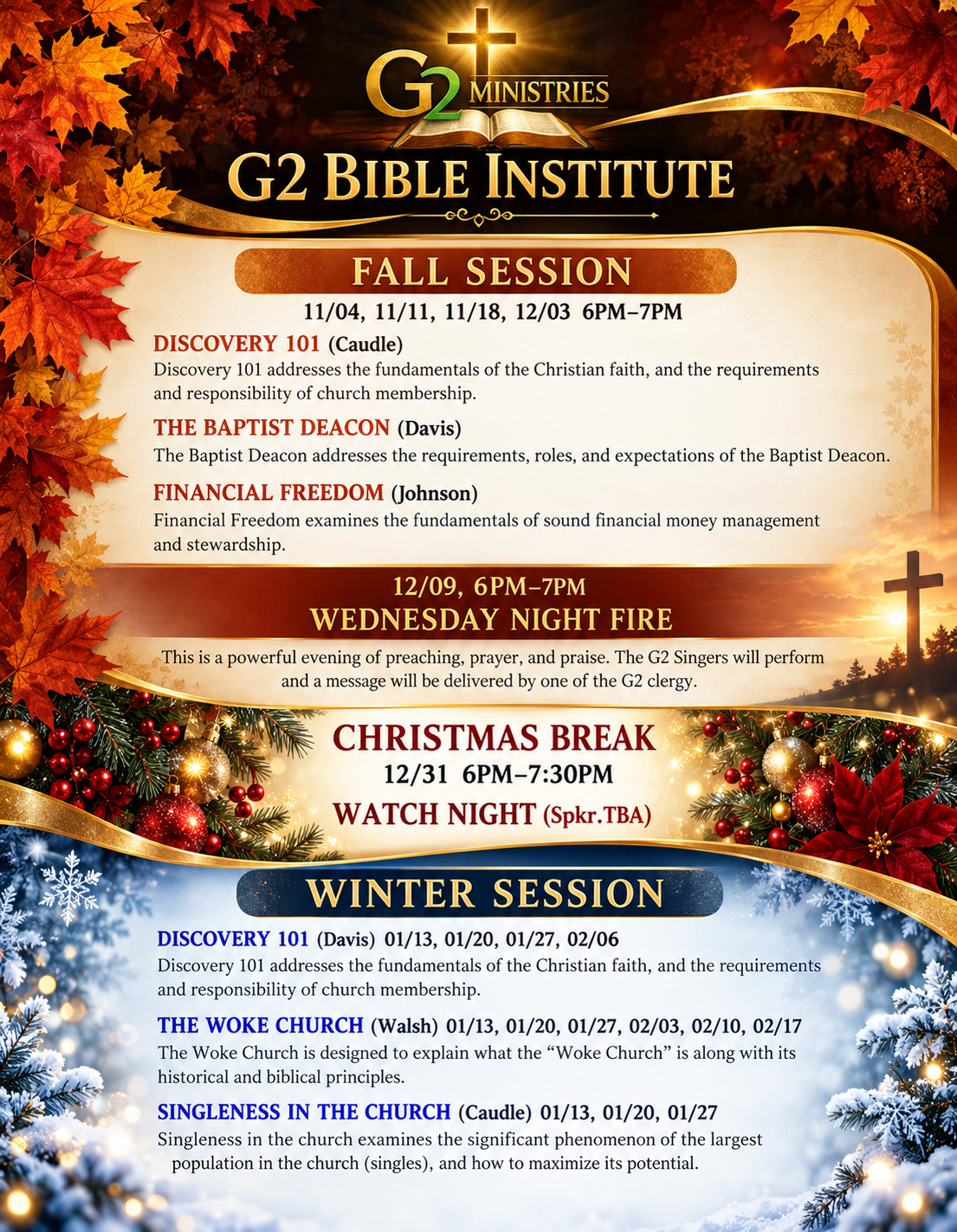 G2 MINISTRIES

G2 BIBLE INSTITUTE

FALL SESSION

11/04, 11/11, 11/18, 12/03 6PM–7PM

DISCOVERY 101 (Caudle)
Discovery 101 addresses the fundamentals of the Christian faith, and the requirements and responsibility of church membership.

THE BAPTIST DEACON (Davis)
The Baptist Deacon addresses the requirements, roles, and expectations of the Baptist Deacon.

FINANCIAL FREEDOM (Johnson)
Financial Freedom examines the fundamentals of sound financial money management and stewardship.

12/09, 6PM–7PM
WEDNESDAY NIGHT FIRE

This is a powerful evening of preaching, prayer, and praise. The G2 Singers will perform and a message will be delivered by one of the G2 clergy.

CHRISTMAS BREAK
12/31 6PM–7:30PM
WATCH NIGHT (Spkr.TBA)

WINTER SESSION

DISCOVERY 101 (Davis) 01/13, 01/20, 01/27, 02/06
Discovery 101 addresses the fundamentals of the Christian faith, and the requirements and responsibility of church membership.

THE WOKE CHURCH (Walsh) 01/13, 01/20, 01/27, 02/03, 02/10, 02/17
The Woke Church is designed to explain what the “Woke Church” is along with its historical and biblical principles.

SINGLENESS IN THE CHURCH (Caudle) 01/13, 01/20, 01/27
Singleness in the church examines the significant phenomenon of the largest population in the church (singles), and how to maximize its potential.